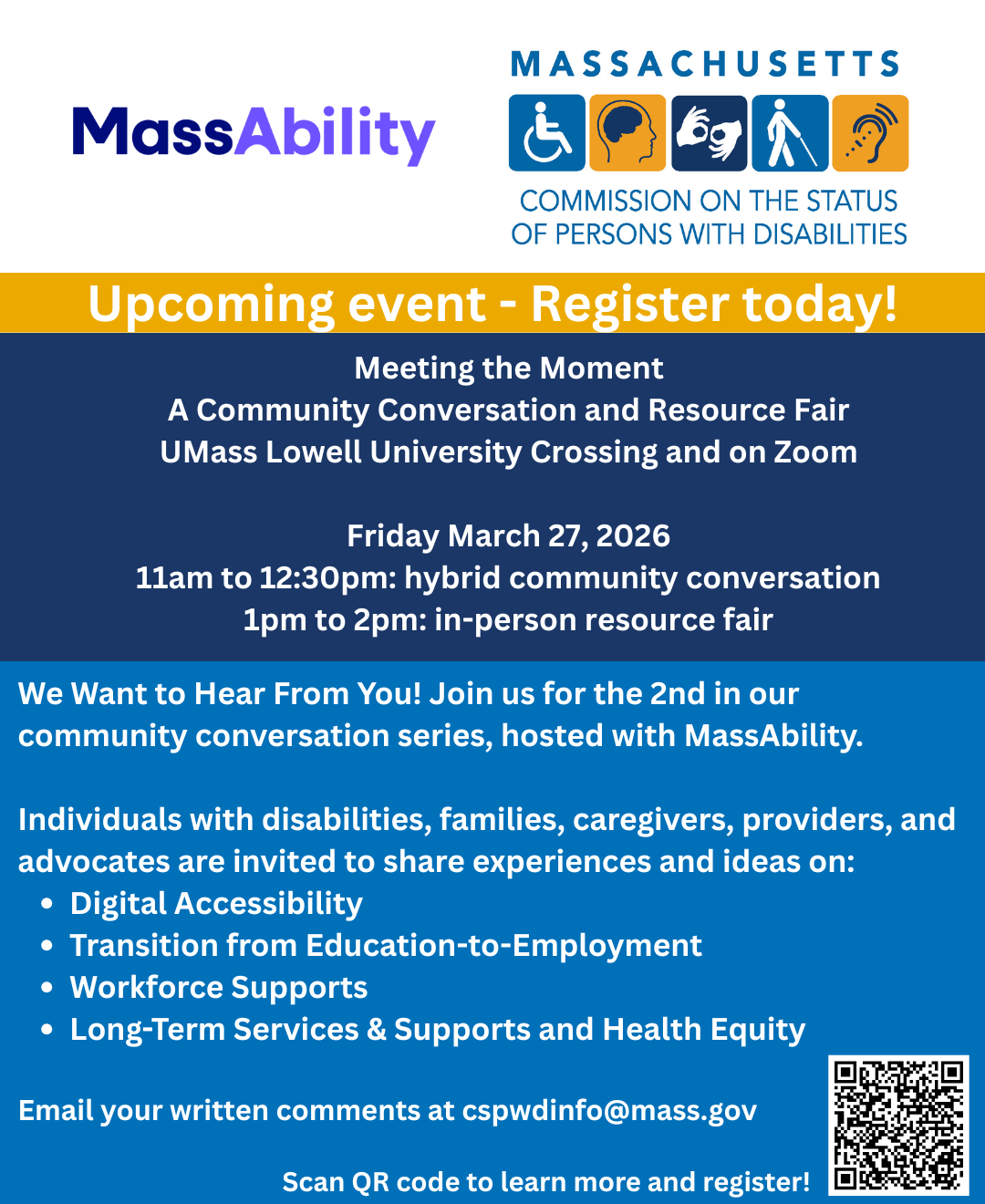 MassAbility

MASSACHUSETTS
COMMISSION ON THE STATUS OF PERSONS WITH DISABILITIES

Upcoming event - Register today!

Meeting the Moment
A Community Conversation and Resource Fair
UMass Lowell University Crossing and on Zoom

Friday March 27, 2026
11am to 12:30pm: hybrid community conversation
1pm to 2pm: in-person resource fair

We Want to Hear From You! Join us for the 2nd in our community conversation series, hosted with MassAbility.

Individuals with disabilities, families, caregivers, providers, and advocates are invited to share experiences and ideas on:
• Digital Accessibility
• Transition from Education-to-Employment
• Workforce Supports
• Long-Term Services & Supports and Health Equity

Email your written comments at cspwdinfo@mass.gov

Scan QR code to learn more and register!